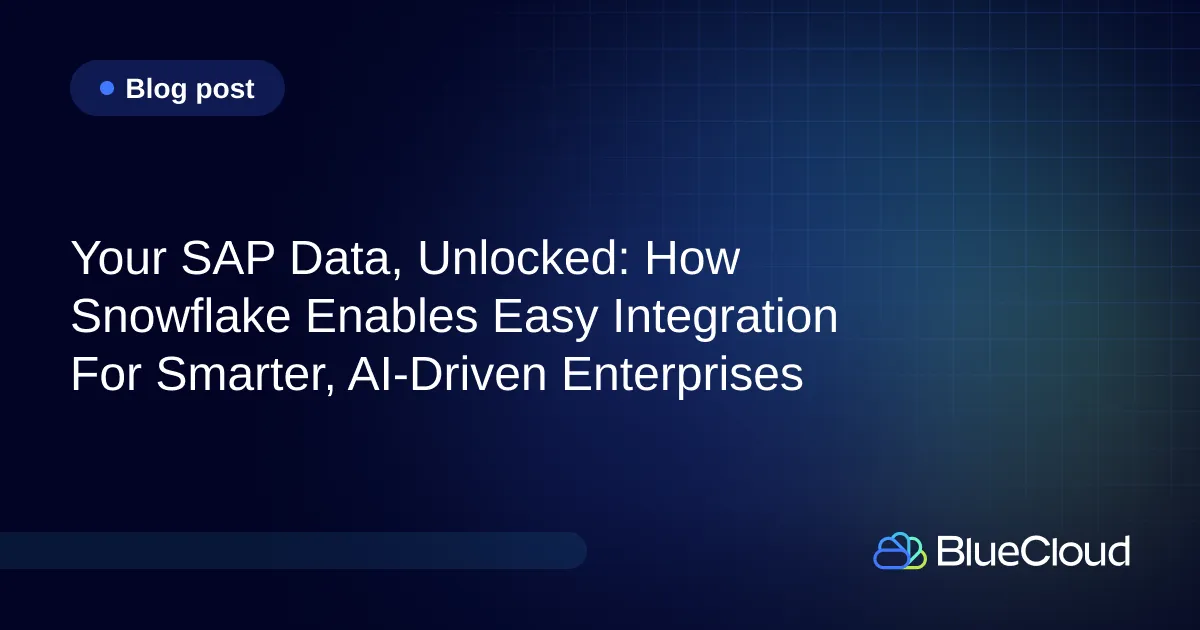 Blog post

Your SAP Data, Unlocked: How Snowflake Enables Easy Integration For Smarter, AI-Driven Enterprises

BlueCloud